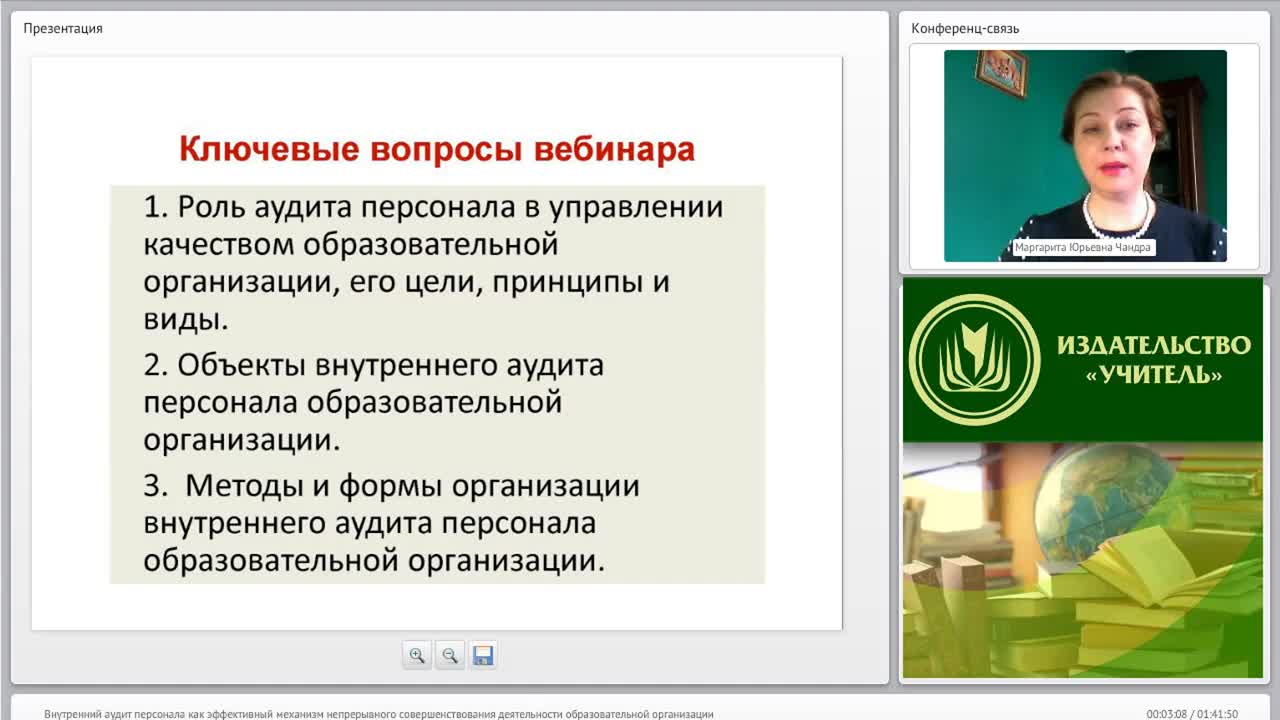 Презентация

Ключевые вопросы вебинара

1. Роль аудита персонала в управлении качеством образовательной организации, его цели, принципы и виды.

2. Объекты внутреннего аудита персонала образовательной организации.

3. Методы и формы организации внутреннего аудита персонала образовательной организации.

Конференц-связь

Маргарита Юрьевна Чандра

ИЗДАТЕЛЬСТВО «УЧИТЕЛЬ»

Внутренний аудит персонала как эффективный механизм непрерывного совершенствования деятельности образовательной организации

00:03:08 / 01:41:50